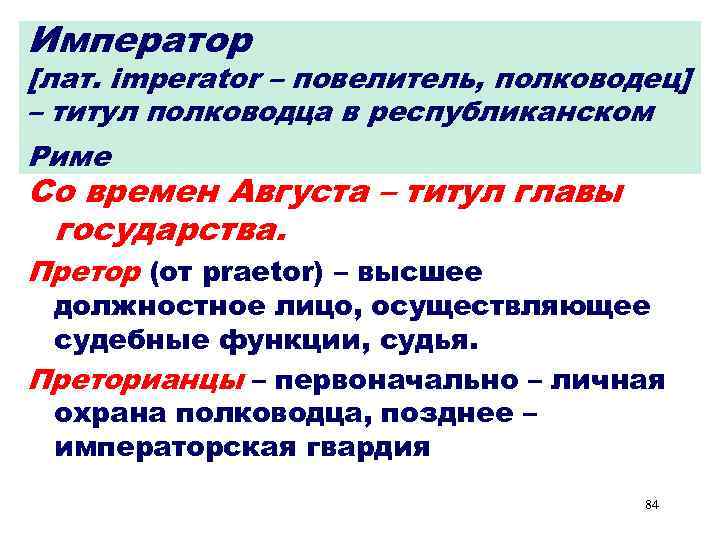 Император
[лат. imperator – повелитель, полководец] – титул полководца в республиканском Риме

Со времен Августа – титул главы государства.

Претор (от praetor) – высшее должностное лицо, осуществляющее судебные функции, судья.

Преторианцы – первоначально – личная охрана полководца, позднее – императорская гвардия

84